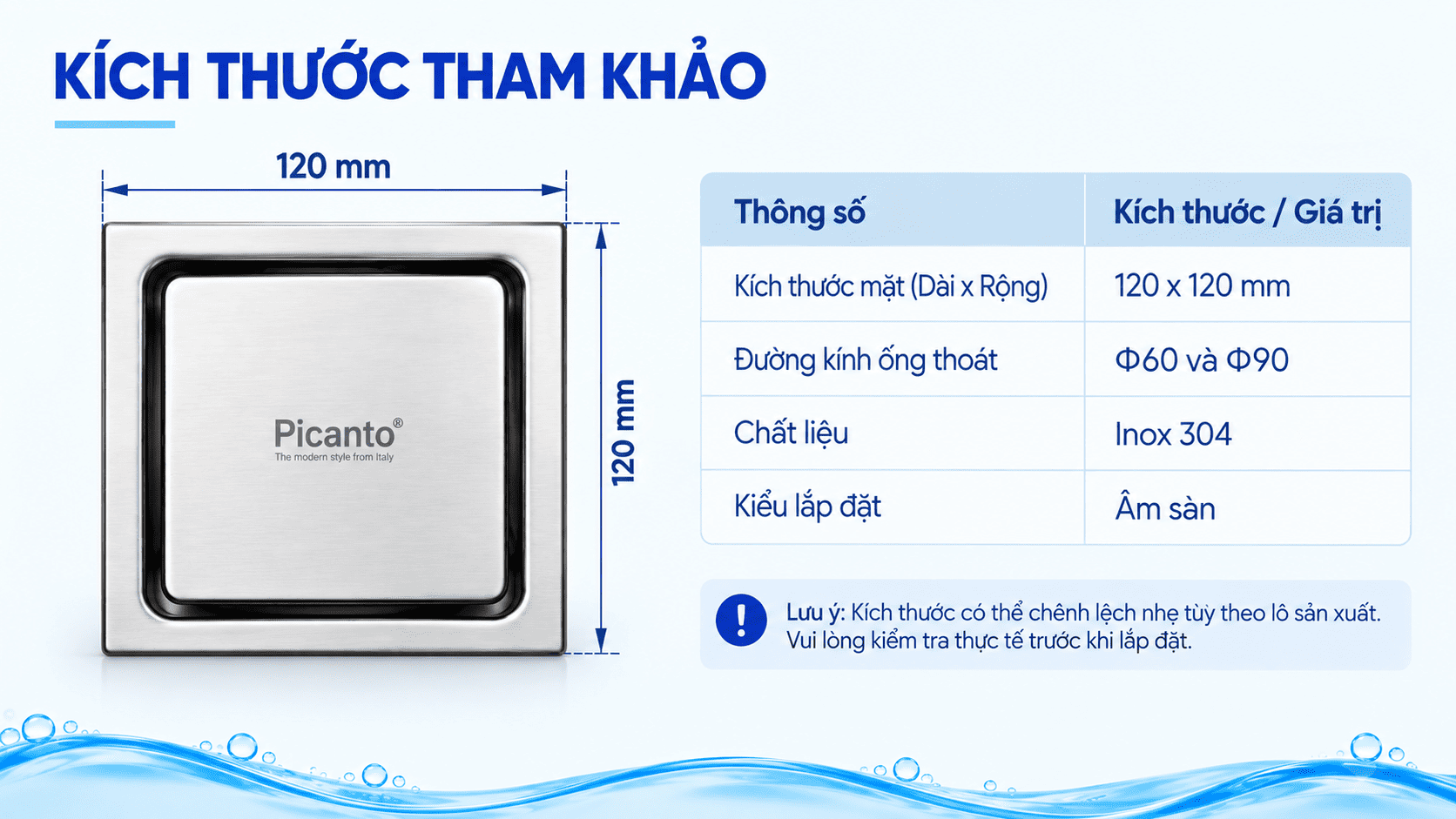 KÍCH THƯỚC THAM KHẢO

120 mm

120 mm

Picanto®
The modern style from Italy

| Thông số | Kích thước / Giá trị |
|---|---|
| Kích thước mặt (Dài x Rộng) | 120 x 120 mm |
| Đường kính ống thoát | Φ60 và Φ90 |
| Chất liệu | Inox 304 |
| Kiểu lắp đặt | Âm sàn |

!

Lưu ý: Kích thước có thể chênh lệch nhẹ tùy theo lô sản xuất. Vui lòng kiểm tra thực tế trước khi lắp đặt.